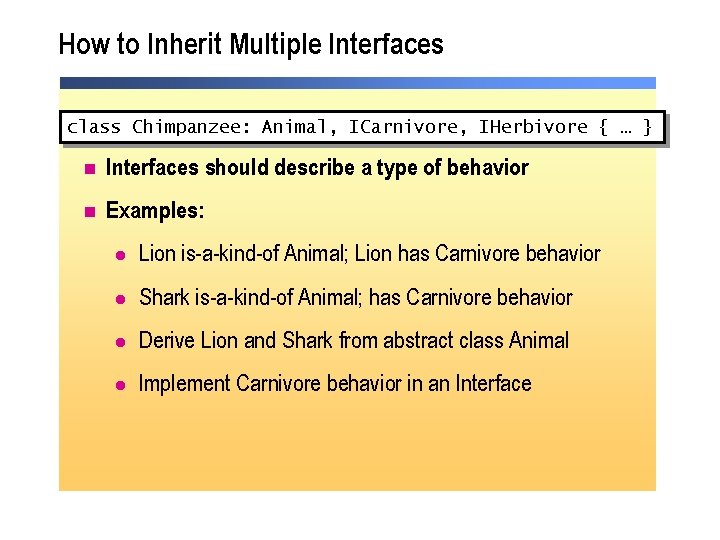 How to Inherit Multiple Interfaces

class Chimpanzee: Animal, ICarnivore, IHerbivore { … }

Interfaces should describe a type of behavior

Examples:

Lion is-a-kind-of Animal; Lion has Carnivore behavior

Shark is-a-kind-of Animal; has Carnivore behavior

Derive Lion and Shark from abstract class Animal

Implement Carnivore behavior in an Interface